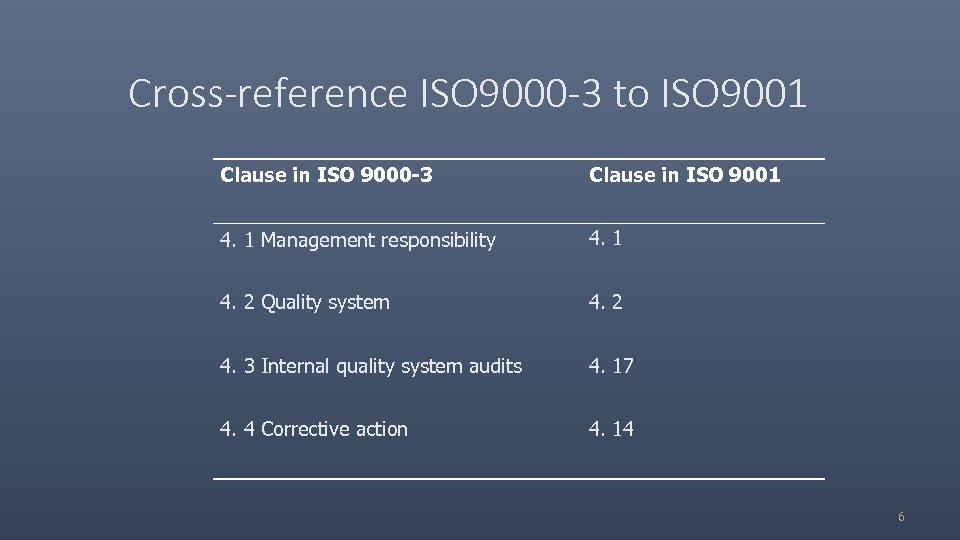 Cross-reference ISO9000-3 to ISO9001

| Clause in ISO 9000-3 | Clause in ISO 9001 |
|---|---|
| 4. 1 Management responsibility | 4. 1 |
| 4. 2 Quality system | 4. 2 |
| 4. 3 Internal quality system audits | 4. 17 |
| 4. 4 Corrective action | 4. 14 |

6